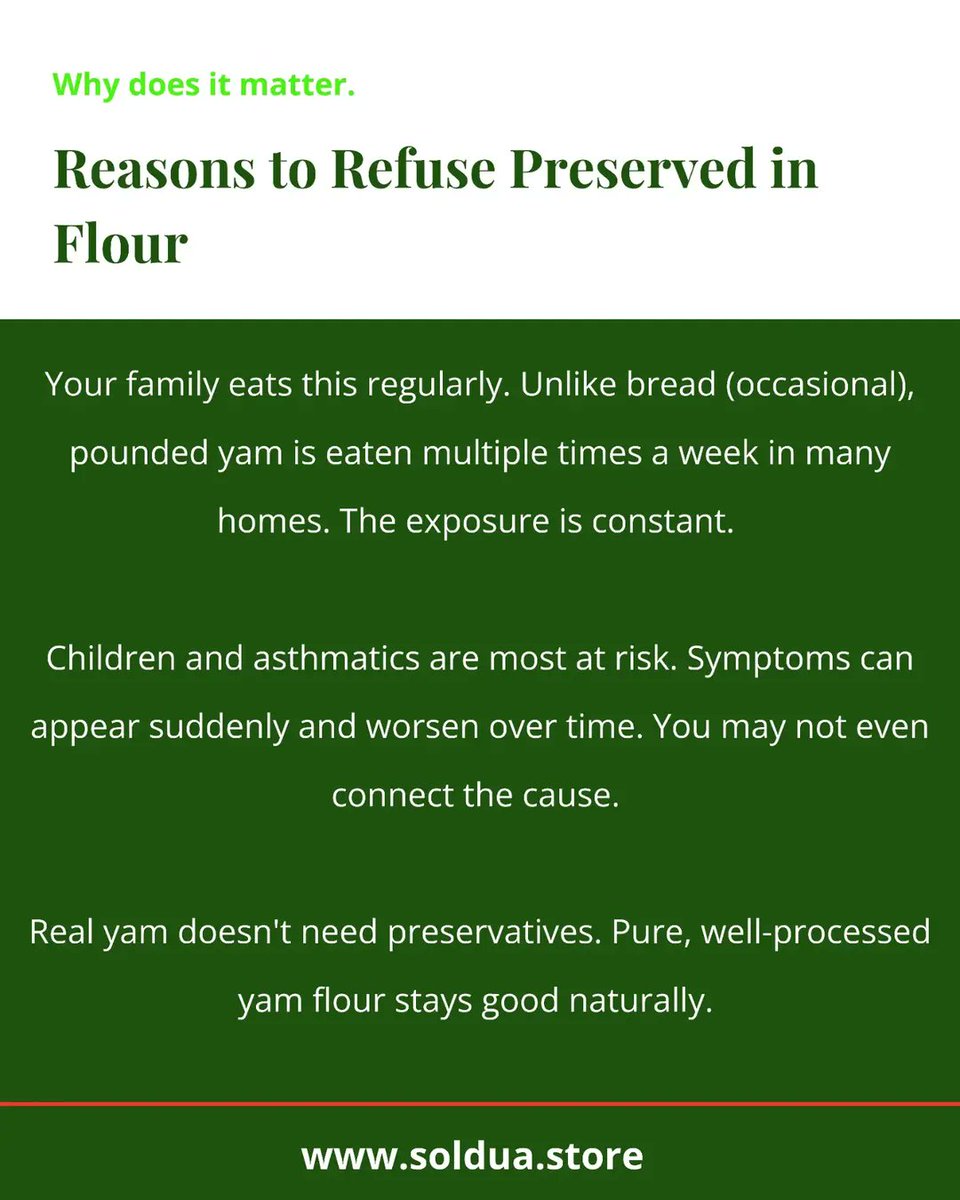 Why does it matter.

Reasons to Refuse Preserved in Flour

Your family eats this regularly. Unlike bread (occasional), pounded yam is eaten multiple times a week in many homes. The exposure is constant.

Children and asthmatics are most at risk. Symptoms can appear suddenly and worsen over time. You may not even connect the cause.

Real yam doesn't need preservatives. Pure, well-processed yam flour stays good naturally.

www.soldua.store